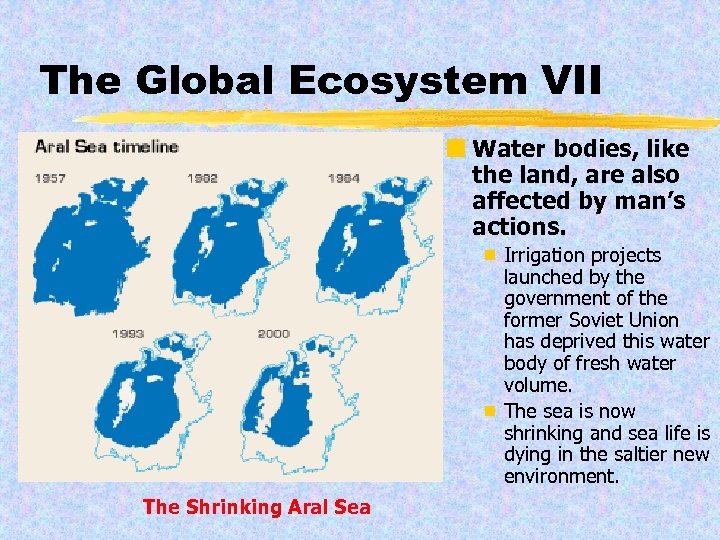 The Global Ecosystem VII

Aral Sea timeline

1957

1982

1984

1993

2000

The Shrinking Aral Sea

Water bodies, like the land, are also affected by man's actions.

Irrigation projects launched by the government of the former Soviet Union has deprived this water body of fresh water volume.

The sea is now shrinking and sea life is dying in the saltier new environment.